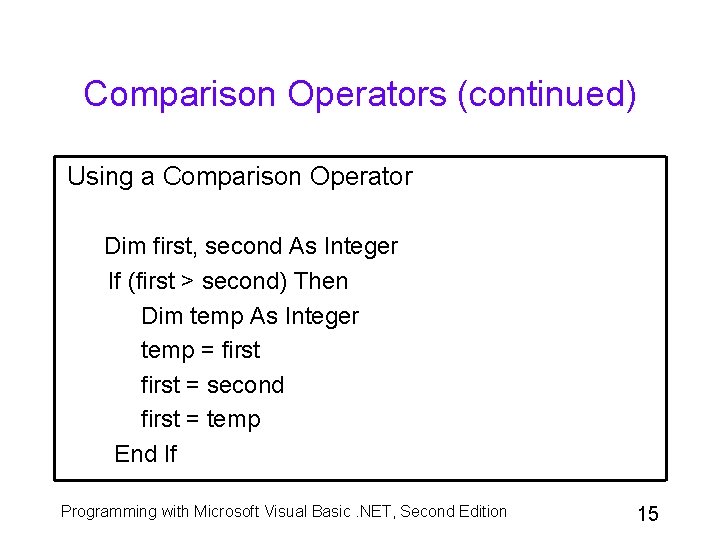 Comparison Operators (continued)

Using a Comparison Operator

Dim first, second As Integer
If (first > second) Then
Dim temp As Integer
temp = first
first = second
first = temp
End If

Programming with Microsoft Visual Basic .NET, Second Edition

15